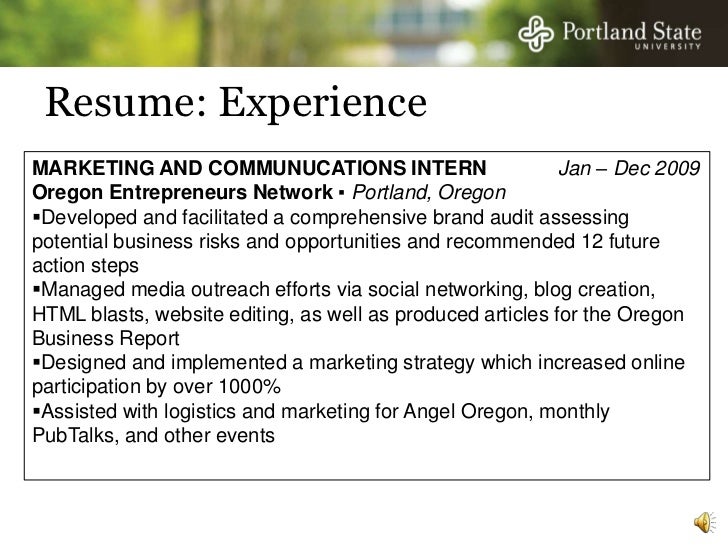 Portland State
UNIVERSITY

Resume: Experience

MARKETING AND COMMUNUCATIONS INTERN Jan – Dec 2009
Oregon Entrepreneurs Network ▪ Portland, Oregon
▪Developed and facilitated a comprehensive brand audit assessing potential business risks and opportunities and recommended 12 future action steps
▪Managed media outreach efforts via social networking, blog creation, HTML blasts, website editing, as well as produced articles for the Oregon Business Report
▪Designed and implemented a marketing strategy which increased online participation by over 1000%
▪Assisted with logistics and marketing for Angel Oregon, monthly PubTalks, and other events